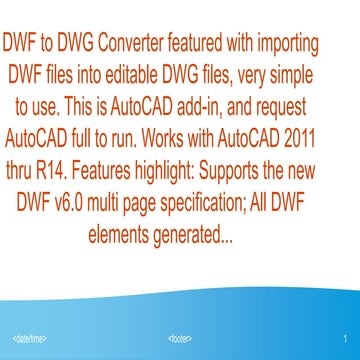 DWF to DWG Converter featured with importing DWF files into editable DWG files, very simple to use. This is AutoCAD add-in, and request AutoCAD full to run. Works with AutoCAD 2011 thru R14. Features highlight: Supports the new DWF v6.0 multi page specification; All DWF elements generated...

<date/time>

<footer>

1